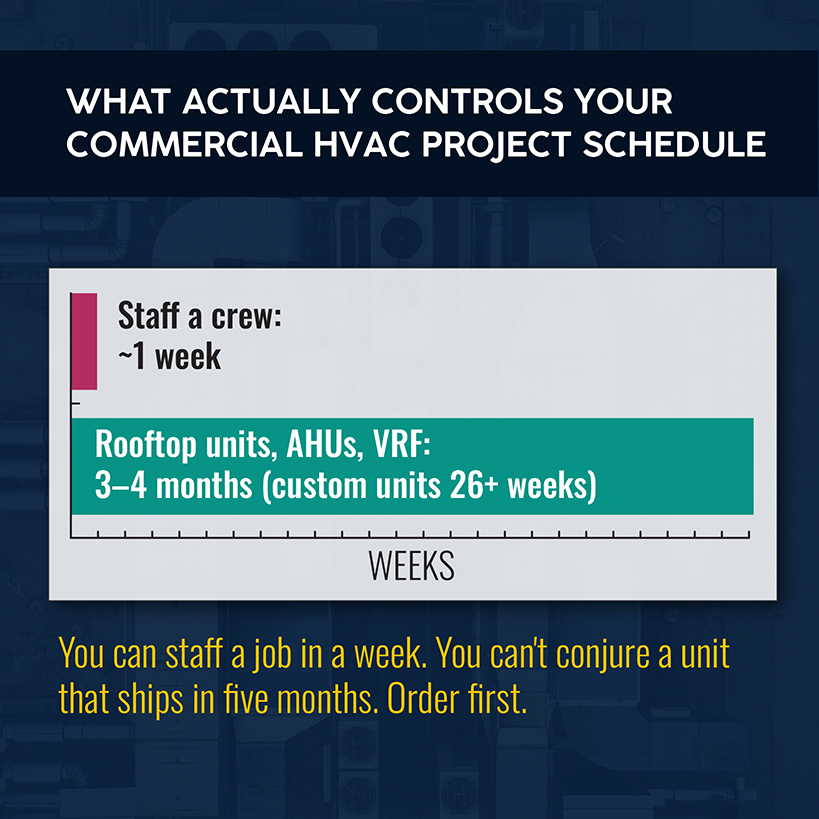 WHAT ACTUALLY CONTROLS YOUR COMMERCIAL HVAC PROJECT SCHEDULE

Staff a crew:
~1 week

Rooftop units, AHUs, VRF:
3–4 months (custom units 26+ weeks)

WEEKS

You can staff a job in a week. You can't conjure a unit that ships in five months. Order first.